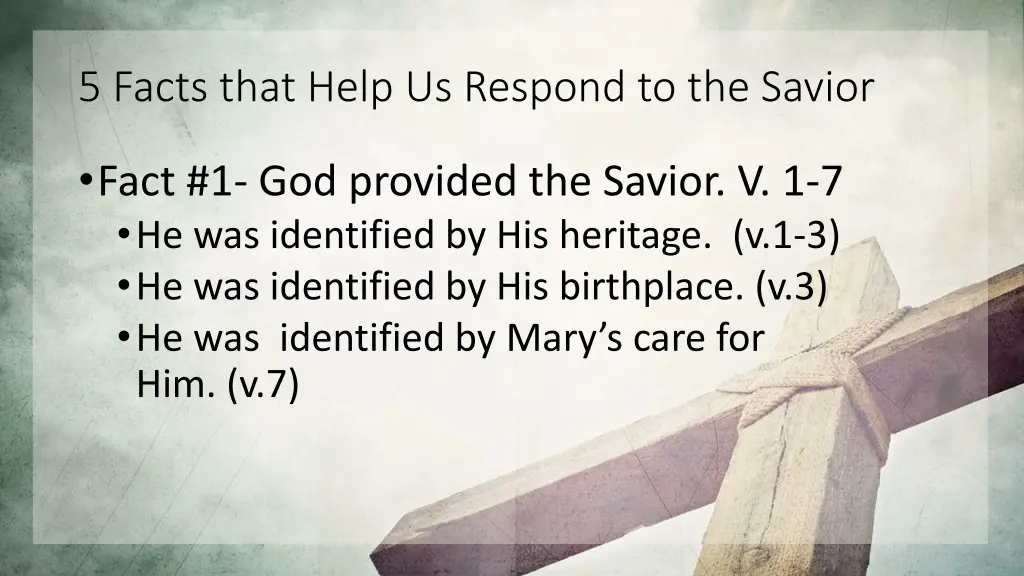 5 Facts that Help Us Respond to the Savior

• Fact #1- God provided the Savior. V. 1-7
• He was identified by His heritage. (v.1-3)
• He was identified by His birthplace. (v.3)
• He was identified by Mary’s care for Him. (v.7)